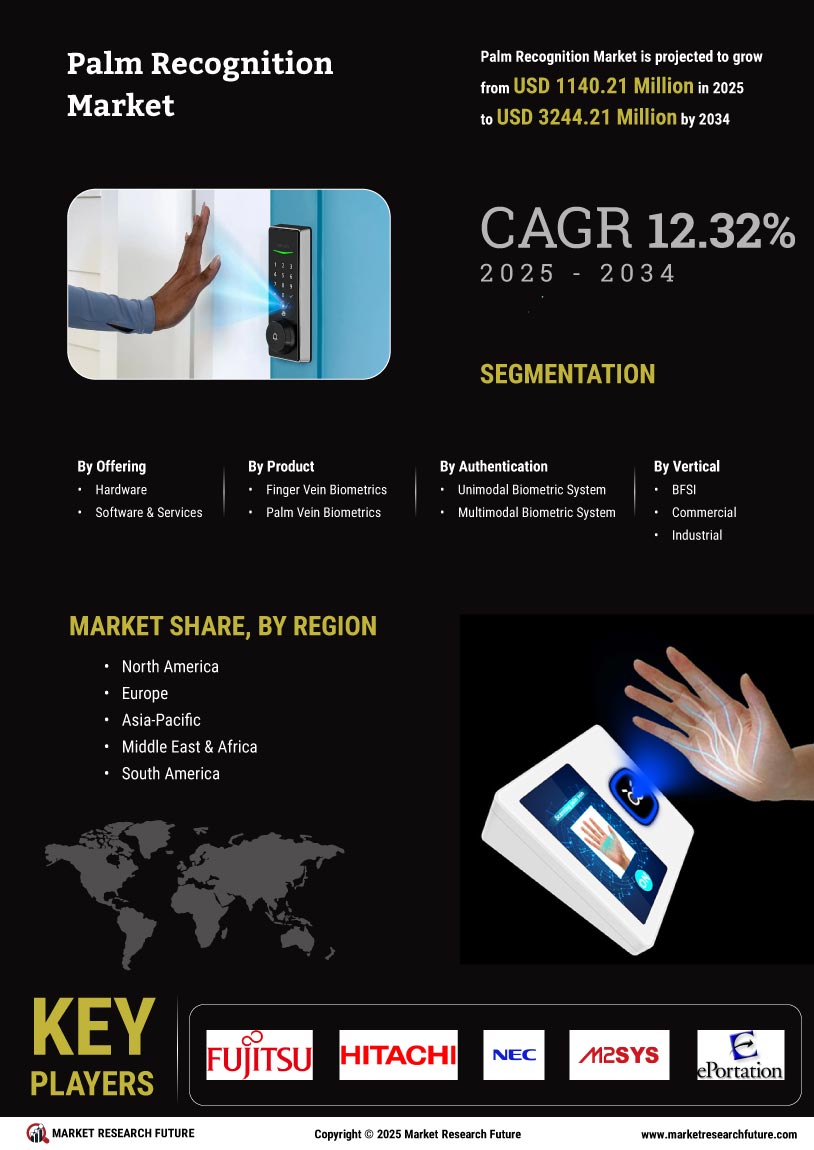 Palm Recognition Market

Palm Recognition Market is projected to grow from USD 1140.21 Million in 2025 to USD 3244.21 Million by 2034

CAGR 12.32%
2025 - 2034

SEGMENTATION

By Offering
• Hardware
• Software & Services

By Product
• Finger Vein Biometrics
• Palm Vein Biometrics

By Authentication
• Unimodal Biometric System
• Multimodal Biometric System

By Vertical
• BFSI
• Commercial
• Industrial

MARKET SHARE, BY REGION
• North America
• Europe
• Asia-Pacific
• Middle East & Africa
• South America

KEY PLAYERS

FUJITSU
HITACHI
NEC
M2SYS
ePortation

MARKET RESEARCH FUTURE
Copyright © 2025 Market Research Future
www.marketresearchfuture.com